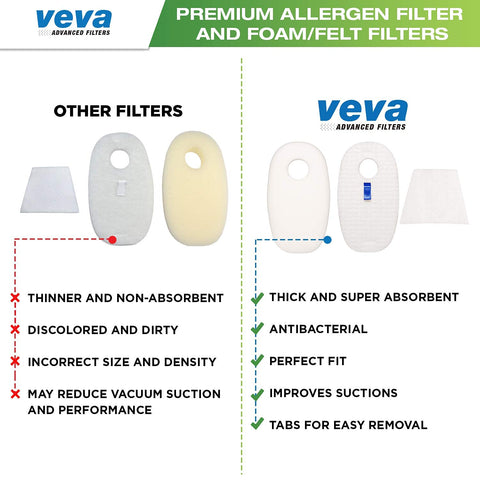 veva
ADVANCED FILTERS

PREMIUM ALLERGEN FILTER AND FOAM/FELT FILTERS

OTHER FILTERS

THINNER AND NON-ABSORBENT

DISCOLORED AND DIRTY

INCORRECT SIZE AND DENSITY

MAY REDUCE VACUUM SUCTION AND PERFORMANCE

veva
ADVANCED FILTERS

THICK AND SUPER ABSORBENT

ANTIBACTERIAL

PERFECT FIT

IMPROVES SUCTIONS

TABS FOR EASY REMOVAL